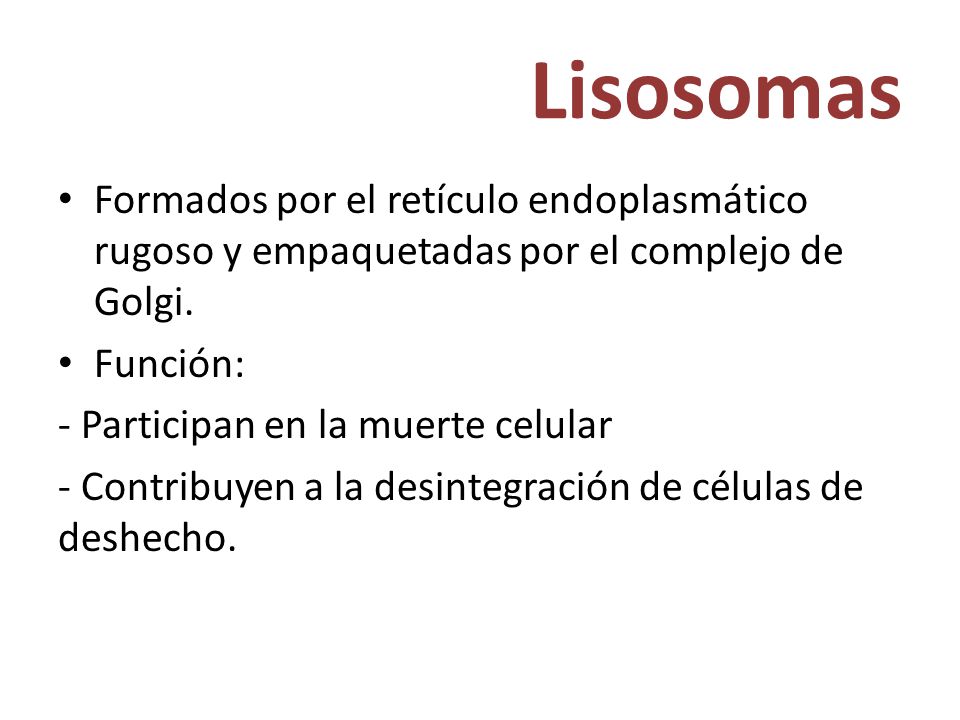 Lisosomas

• Formados por el retículo endoplasmático rugoso y empaquetadas por el complejo de Golgi.

• Función:

- Participan en la muerte celular

- Contribuyen a la desintegración de células de deshecho.